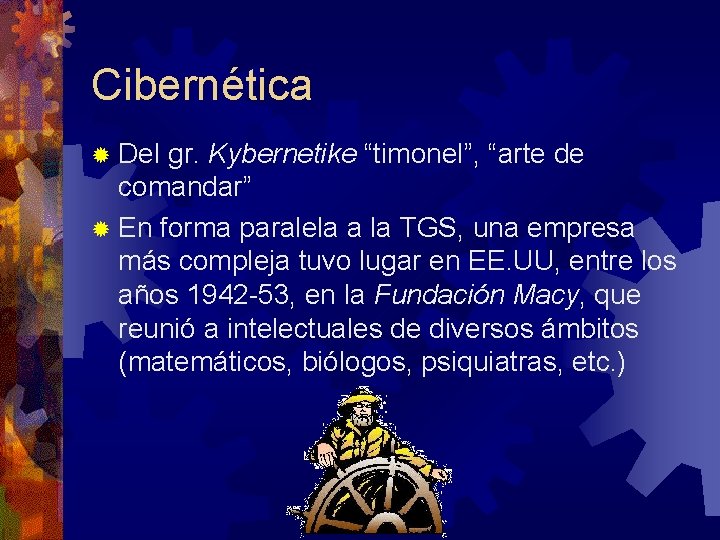 Cibernética

Del gr. Kybernetike “timonel”, “arte de comandar”

En forma paralela a la TGS, una empresa más compleja tuvo lugar en EE.UU, entre los años 1942-53, en la Fundación Macy, que reunió a intelectuales de diversos ámbitos (matemáticos, biólogos, psiquiatras, etc.)